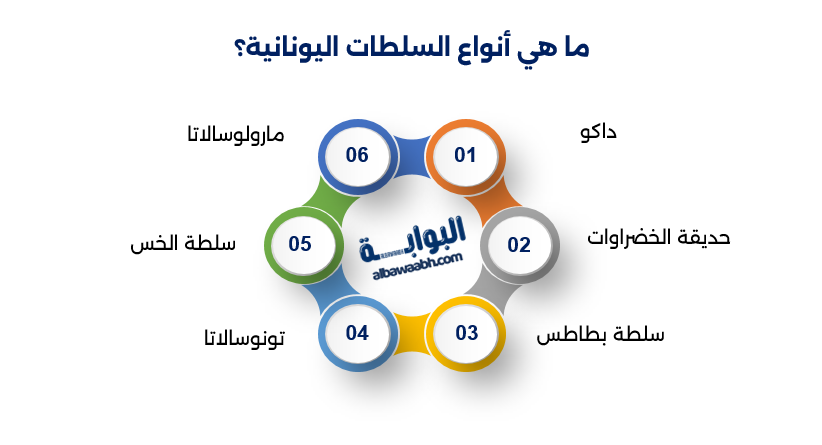 ما هي أنواع السلطات اليونانية؟

01
داكو

02
حديقة الخضراوات

03
سلطة بطاطس

04
تونوسالاتا

05
سلطة الخس

06
مارولوسالاتا

البوابة
albawaabh.com